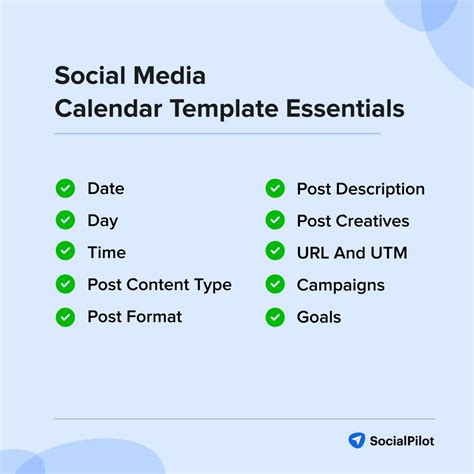 Social Media
Calendar Template Essentials

Date
Day
Time
Post Content Type
Post Format

Post Description
Post Creatives
URL And UTM
Campaigns
Goals

SocialPilot